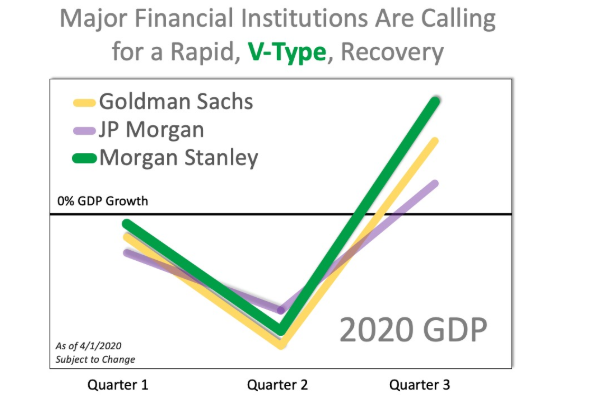 Major Financial Institutions Are Calling for a Rapid, V-Type, Recovery

Goldman Sachs
JP Morgan
Morgan Stanley

0% GDP Growth

2020 GDP

As of 4/1/2020
Subject to Change

Quarter 1
Quarter 2
Quarter 3